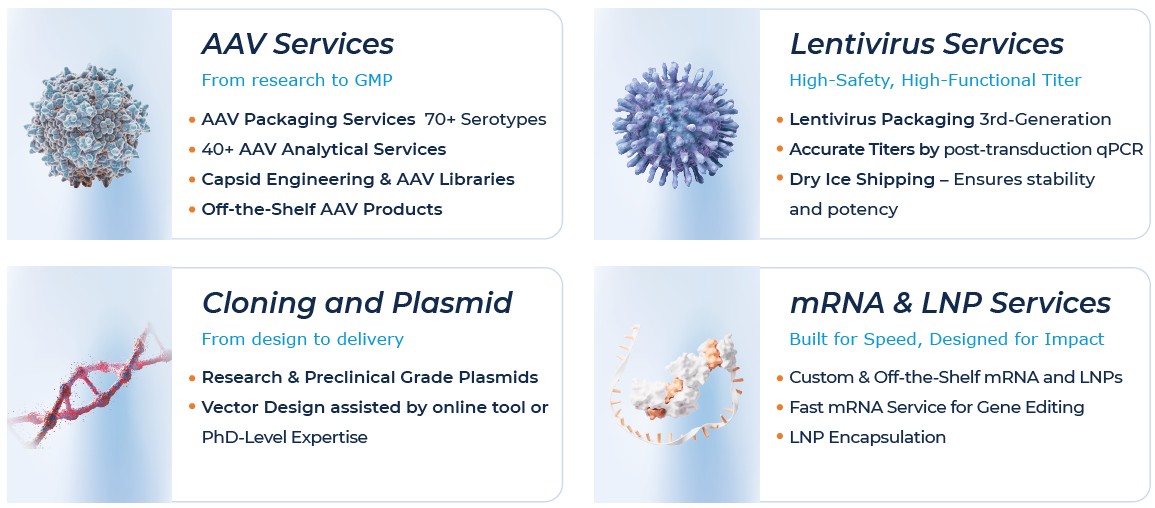 AAV Services
From research to GMP
• AAV Packaging Services 70+ Serotypes
• 40+ AAV Analytical Services
• Capsid Engineering & AAV Libraries
• Off-the-Shelf AAV Products

Lentivirus Services
High-Safety, High-Functional Titer
• Lentivirus Packaging 3rd-Generation
• Accurate Titers by post-transduction qPCR
• Dry Ice Shipping – Ensures stability and potency

Cloning and Plasmid
From design to delivery
• Research & Preclinical Grade Plasmids
• Vector Design assisted by online tool or PhD-Level Expertise

mRNA & LNP Services
Built for Speed, Designed for Impact
• Custom & Off-the-Shelf mRNA and LNPs
• Fast mRNA Service for Gene Editing
• LNP Encapsulation